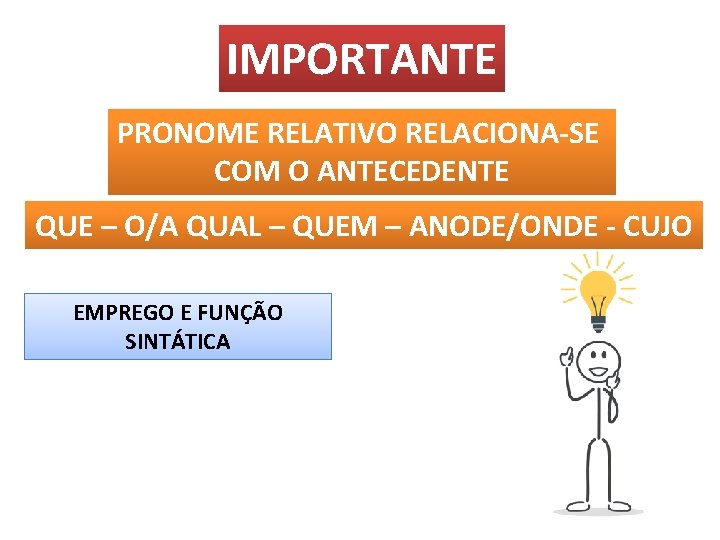 IMPORTANTE

PRONOME RELATIVO RELACIONA-SE COM O ANTECEDENTE

QUE – O/A QUAL – QUEM – ANODE/ONDE - CUJO

EMPREGO E FUNÇÃO SINTÁTICA